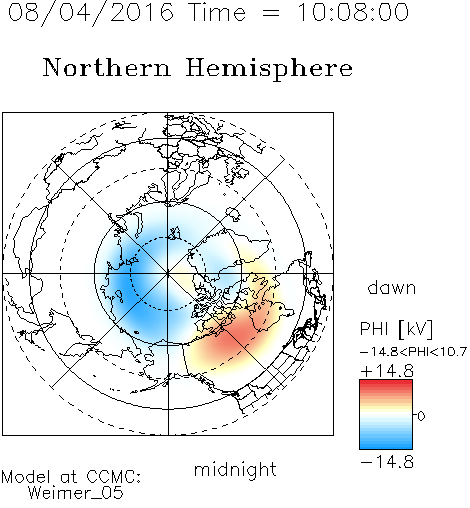 08/04/2016 Time = 10:08:00

Northern Hemisphere

dawn

PHI [kV]
−14.8<PHI<10.7
+14.8
0
−14.8

midnight

Model at CCMC:
Weimer_05